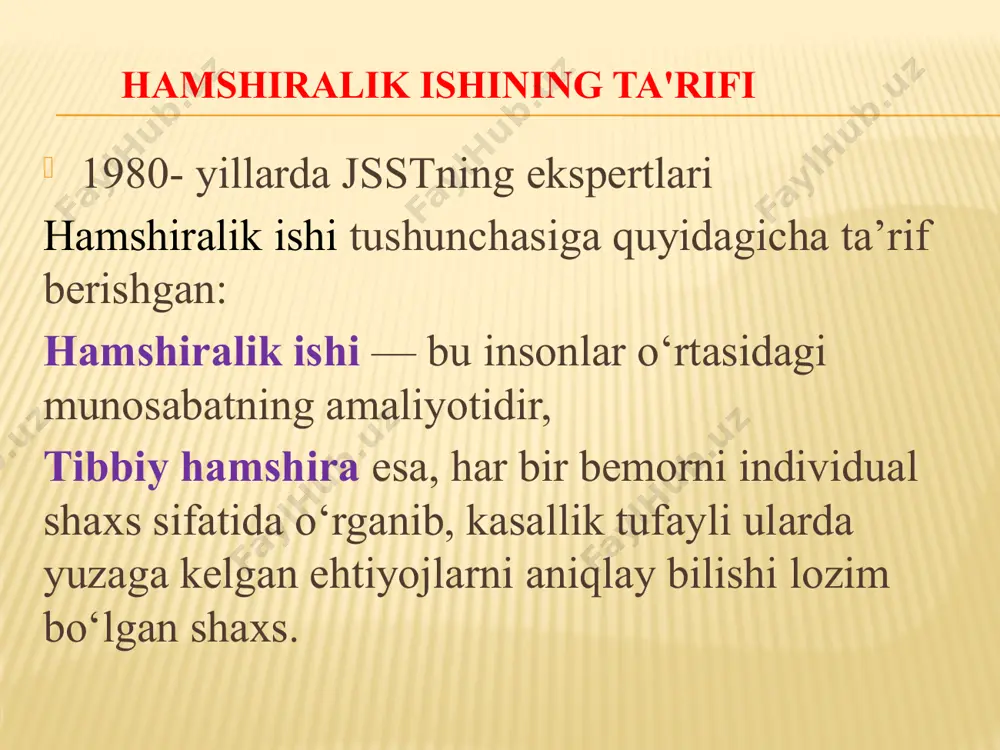 HAMSHIRALIK ISHINING TA'RIFI

1980- yillarda JSSTning ekspertlari Hamshiralik ishi tushunchasiga quyidagicha ta’rif berishgan:

Hamshiralik ishi — bu insonlar o‘rtasidagi munosabatning amaliyotidir,

Tibbiy hamshira esa, har bir bemorni individual shaxs sifatida o‘rganib, kasallik tufayli ularda yuzaga kelgan ehtiyojlarni aniqlay bilishi lozim bo‘lgan shaxs.

FaylHub.uz